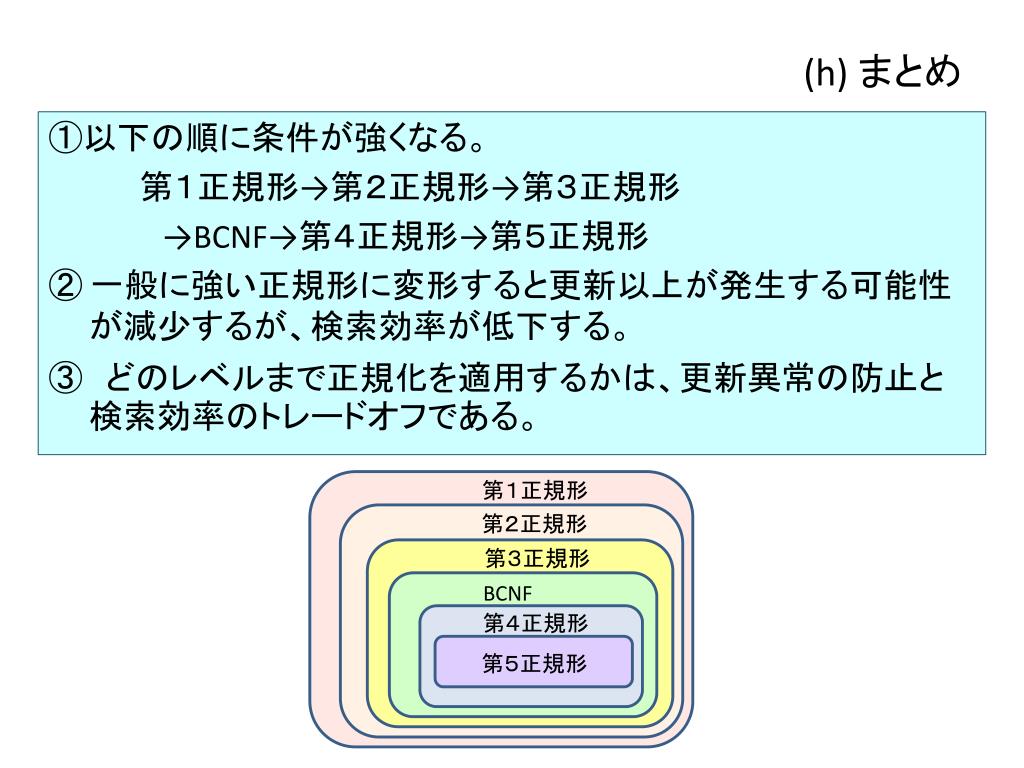 (h) まとめ

①以下の順に条件が強くなる。

第１正規形→第２正規形→第３正規形

→BCNF→第４正規形→第５正規形

② 一般に強い正規形に変形すると更新以上が発生する可能性が減少するが、検索効率が低下する。

③ どのレベルまで正規化を適用するかは、更新異常の防止と検索効率のトレードオフである。

第１正規形
第２正規形
第３正規形
BCNF
第４正規形
第５正規形